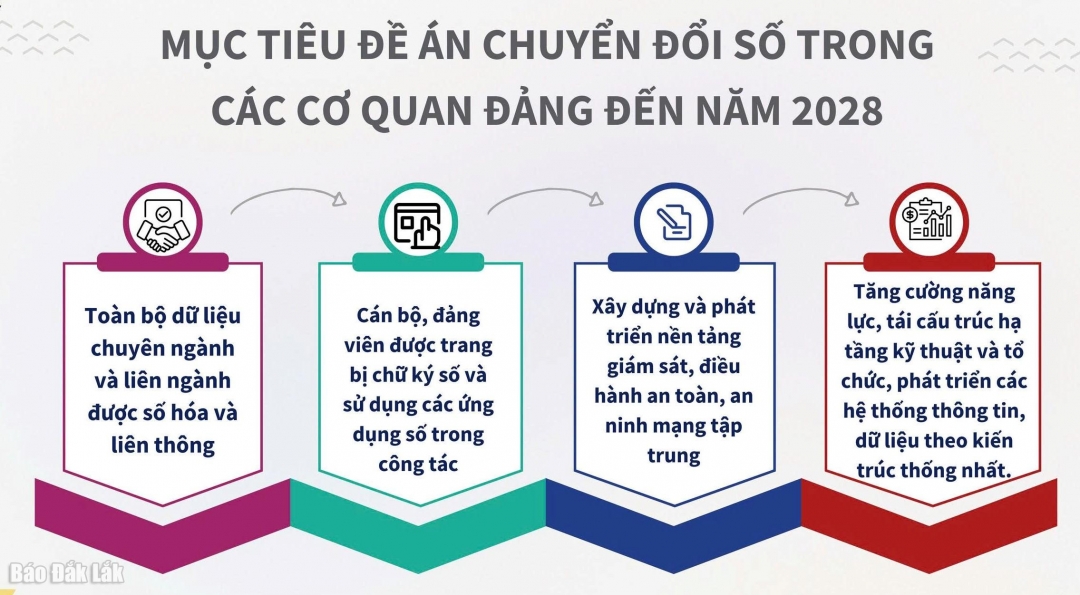 MỤC TIÊU ĐỀ ÁN CHUYỂN ĐỔI SỐ TRONG CÁC CƠ QUAN ĐẢNG ĐẾN NĂM 2028

Toàn bộ dữ liệu chuyên ngành và liên ngành được số hóa và liên thông

Cán bộ, đảng viên được trang bị chữ ký số và sử dụng các ứng dụng số trong công tác

Xây dựng và phát triển nền tảng giám sát, điều hành an toàn, an ninh mạng tập trung

Tăng cường năng lực, tái cấu trúc hạ tầng kỹ thuật và tổ chức, phát triển các hệ thống thông tin, dữ liệu theo kiến trúc thống nhất.

Báo Đắk Lắk